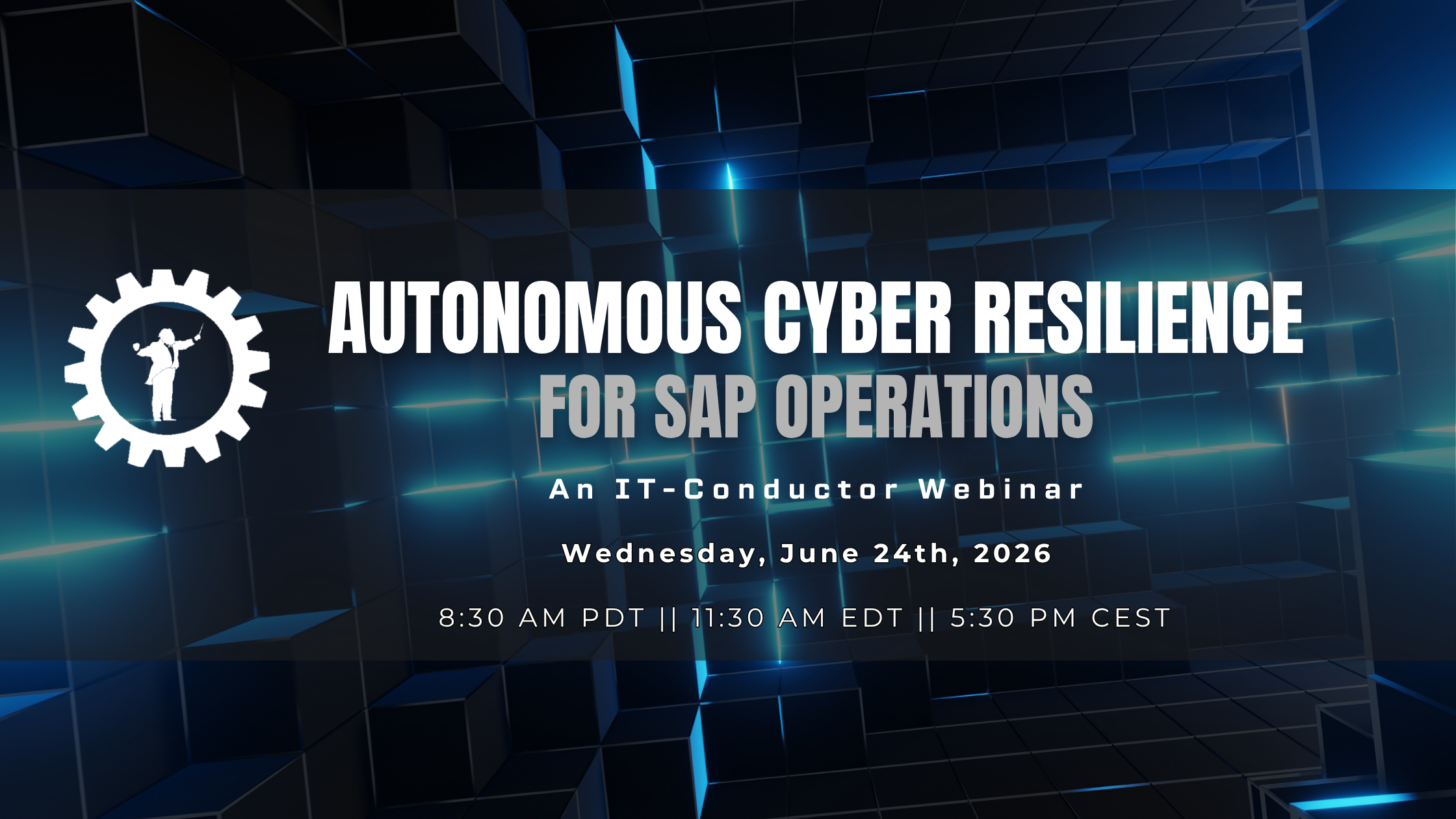 AUTONOMOUS CYBER RESILIENCE
FOR SAP OPERATIONS

An IT-Conductor Webinar

Wednesday, June 24th, 2026

8:30 AM PDT || 11:30 AM EDT || 5:30 PM CEST